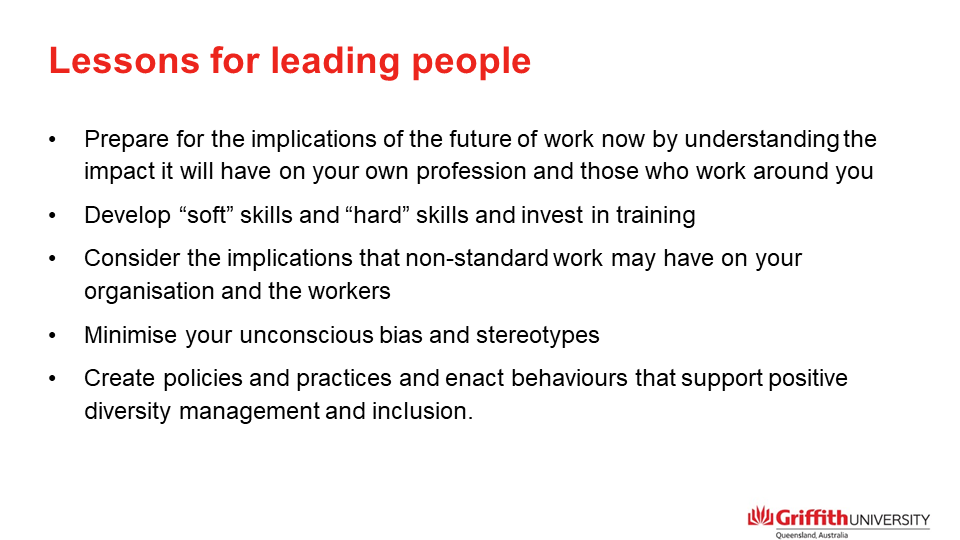 Lessons for leading people

• Prepare for the implications of the future of work now by understanding the impact it will have on your own profession and those who work around you

• Develop “soft” skills and “hard” skills and invest in training

• Consider the implications that non-standard work may have on your organisation and the workers

• Minimise your unconscious bias and stereotypes

• Create policies and practices and enact behaviours that support positive diversity management and inclusion.

Griffith UNIVERSITY
Queensland, Australia